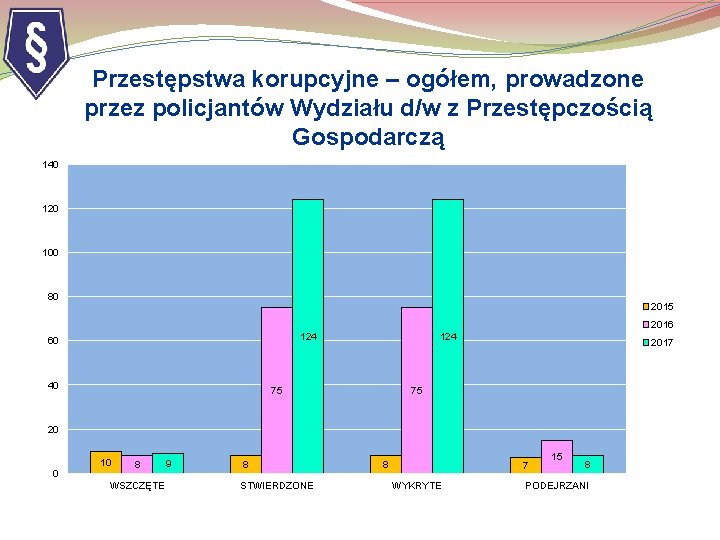 §

Przestępstwa korupcyjne – ogółem, prowadzone przez policjantów Wydziału d/w z Przestępczością Gospodarczą

140
120
100
80
60
40
20
0

10 8 9
8 75 124
8 75 124
7 15 8

WSZCZĘTE
STWIERDZONE
WYKRYTE
PODEJRZANI

2015
2016
2017